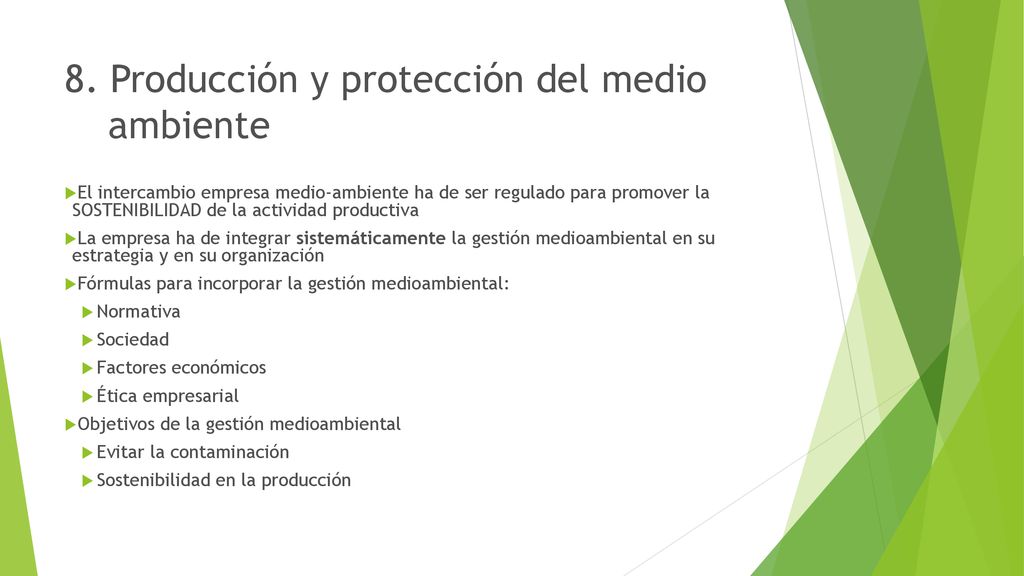 8. Producción y protección del medio ambiente

El intercambio empresa medio-ambiente ha de ser regulado para promover la SOSTENIBILIDAD de la actividad productiva

La empresa ha de integrar sistemáticamente la gestión medioambiental en su estrategia y en su organización

Fórmulas para incorporar la gestión medioambiental:

Normativa

Sociedad

Factores económicos

Ética empresarial

Objetivos de la gestión medioambiental

Evitar la contaminación

Sostenibilidad en la producción